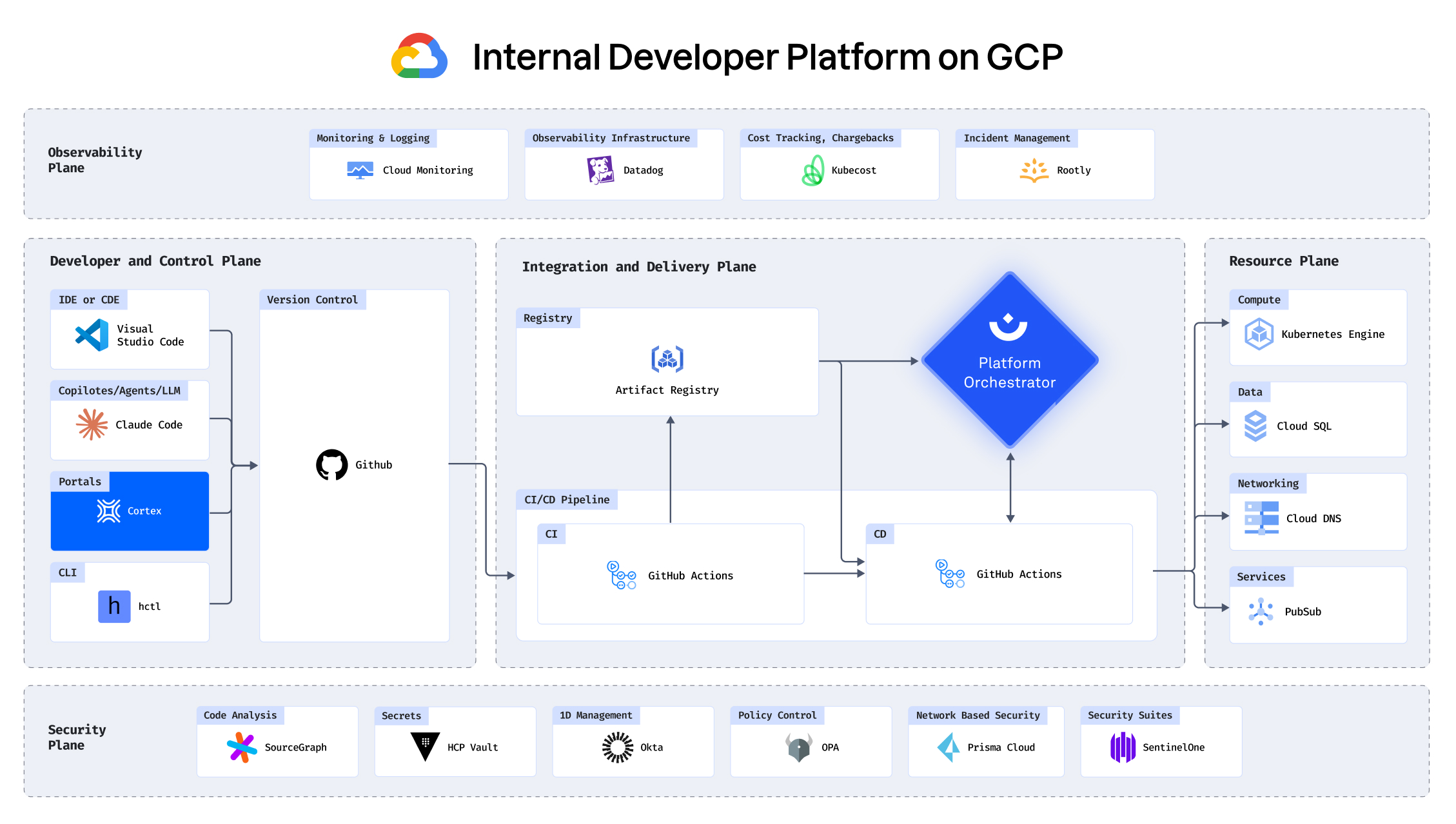 Internal Developer Platform on GCP

Observability Plane

Monitoring & Logging
Cloud Monitoring

Observability Infrastructure
Datadog

Cost Tracking, Chargebacks
Kubecost

Incident Management
Rootly

Developer and Control Plane

IDE or CDE
Visual Studio Code

Copilotes/Agents/LLM
Claude Code

Portals
Cortex

CLI
h
hctl

Version Control
Github

Integration and Delivery Plane

Registry
Artifact Registry

Platform Orchestrator

CI/CD Pipeline

CI
GitHub Actions

CD
GitHub Actions

Resource Plane

Compute
Kubernetes Engine

Data
Cloud SQL

Networking
Cloud DNS

Services
PubSub

Security Plane

Code Analysis
SourceGraph

Secrets
HCP Vault

1D Management
Okta

Policy Control
OPA

Network Based Security
Prisma Cloud

Security Suites
SentinelOne